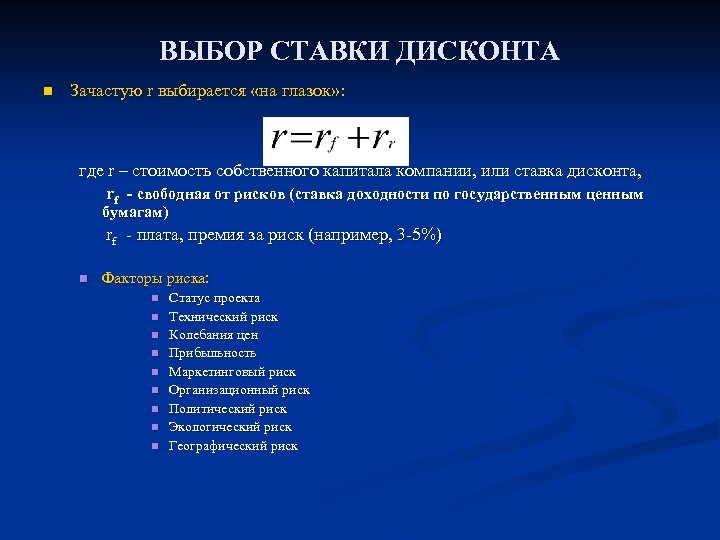 ВЫБОР СТАВКИ ДИСКОНТА

Зачастую r выбирается «на глазок»:

$r = r_f + r_r$

где r – стоимость собственного капитала компании, или ставка дисконта,

$r_f$ - свободная от рисков (ставка доходности по государственным ценным бумагам)

$r_f$ - плата, премия за риск (например, 3-5%)

Факторы риска:

Статус проекта
Технический риск
Колебания цен
Прибыльность
Маркетинговый риск
Организационный риск
Политический риск
Экологический риск
Географический риск